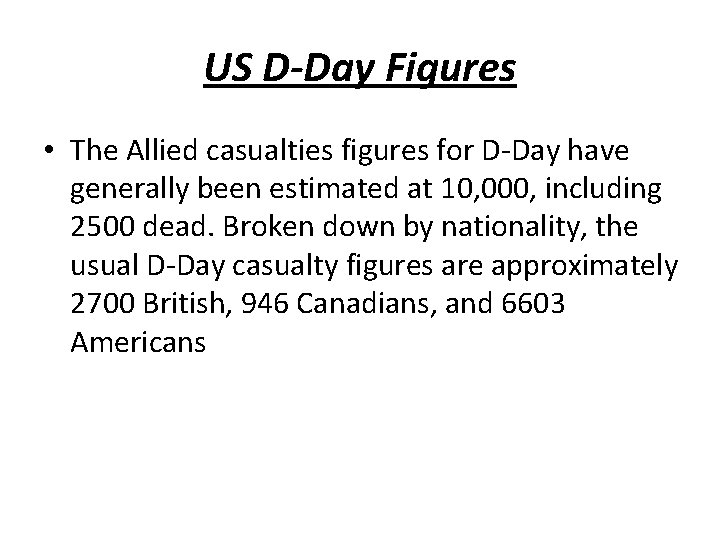 US D-Day Figures

• The Allied casualties figures for D-Day have generally been estimated at 10,000, including 2500 dead. Broken down by nationality, the usual D-Day casualty figures are approximately 2700 British, 946 Canadians, and 6603 Americans